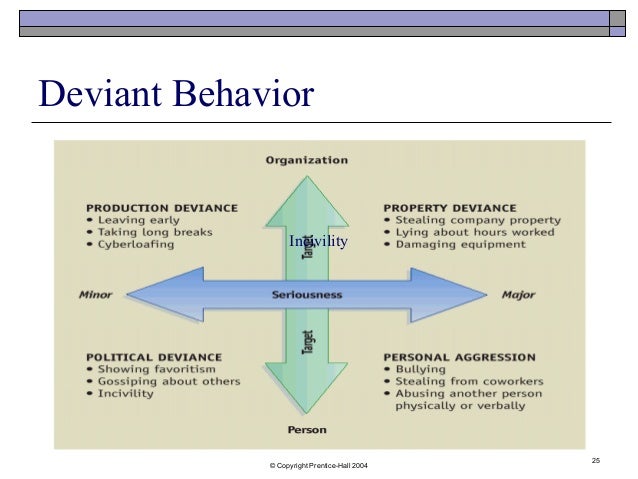 Deviant Behavior

Organization

PRODUCTION DEVIANCE
• Leaving early
• Taking long breaks
• Cyberloafing

PROPERTY DEVIANCE
• Stealing company property
• Lying about hours worked
• Damaging equipment

Incivility

Target

Minor

Seriousness

Major

Target

POLITICAL DEVIANCE
• Showing favoritism
• Gossiping about others
• Incivility

PERSONAL AGGRESSION
• Bullying
• Stealing from coworkers
• Abusing another person physically or verbally

Person

© Copyright Prentice-Hall 2004

25